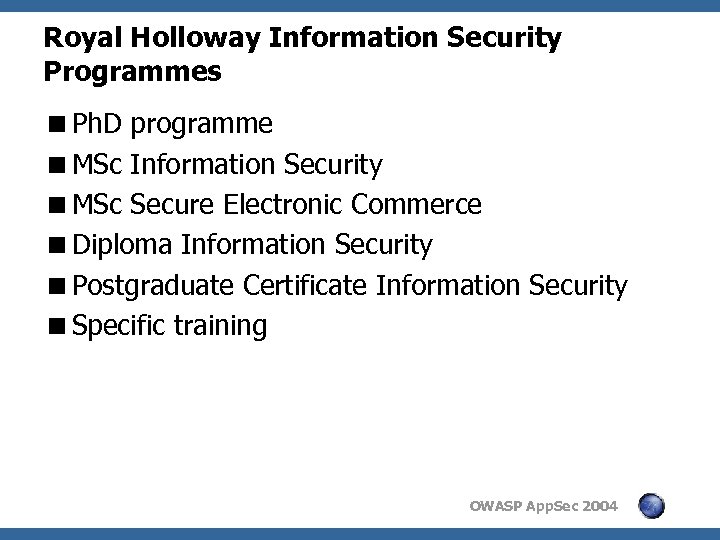 Royal Holloway Information Security Programmes

■ PhD programme
■ MSc Information Security
■ MSc Secure Electronic Commerce
■ Diploma Information Security
■ Postgraduate Certificate Information Security
■ Specific training

OWASP AppSec 2004